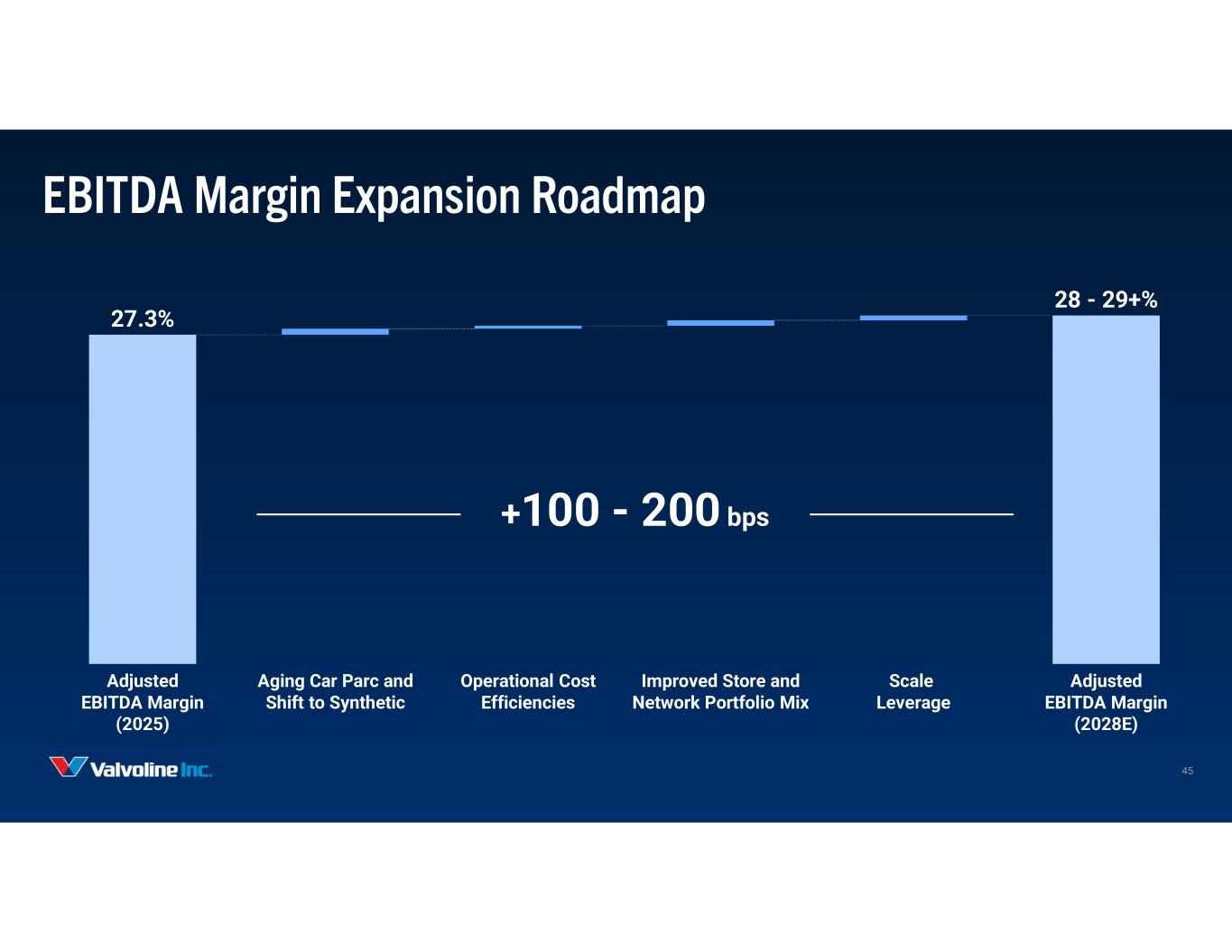 EBITDA Margin Expansion Roadmap

27.3%

28 - 29+%

+100 - 200 bps

Adjusted EBITDA Margin (2025)

Aging Car Parc and Shift to Synthetic

Operational Cost Efficiencies

Improved Store and Network Portfolio Mix

Scale Leverage

Adjusted EBITDA Margin (2028E)

Valvoline Inc.

45